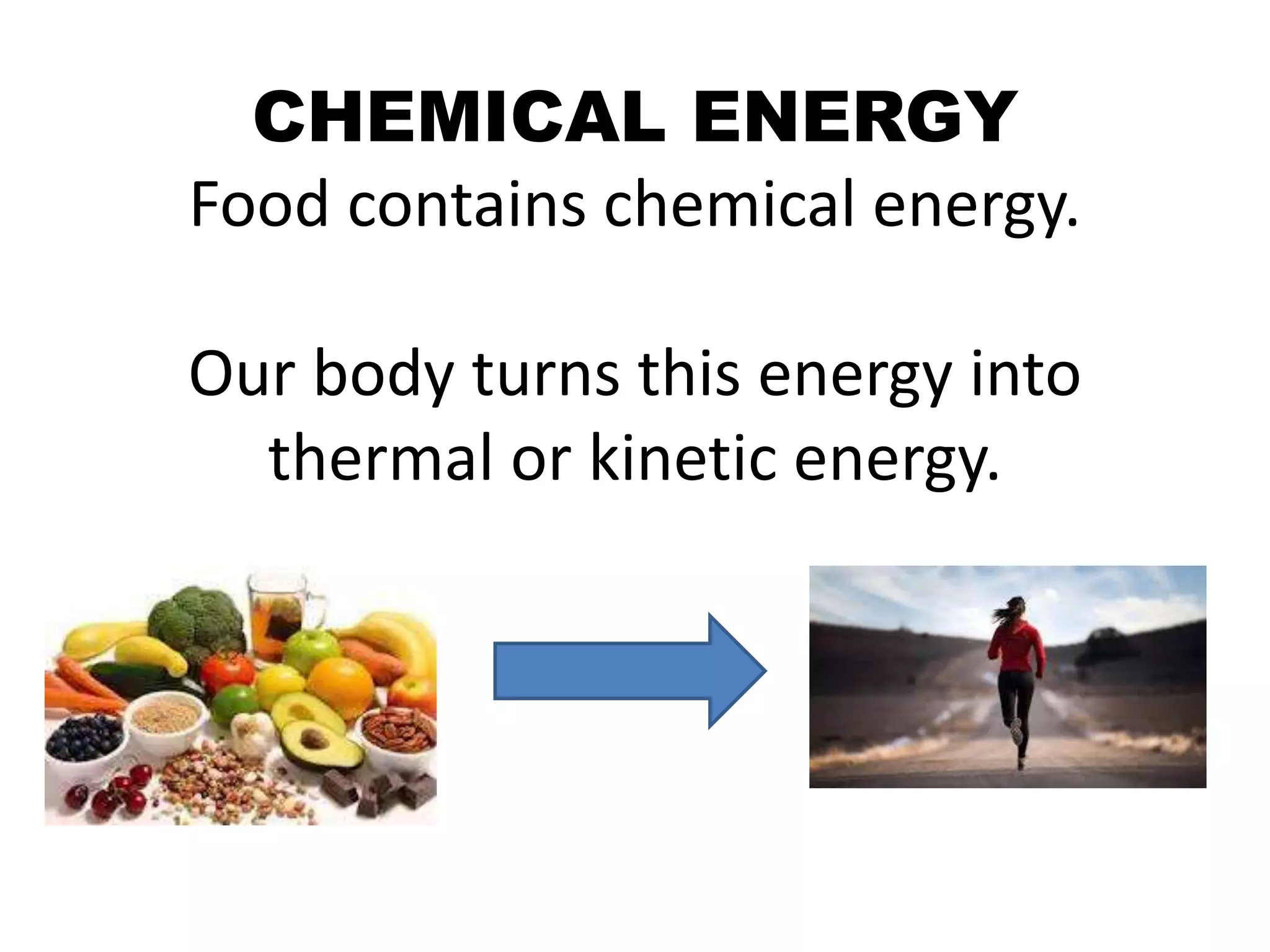 CHEMICAL ENERGY
Food contains chemical energy.

Our body turns this energy into thermal or kinetic energy.